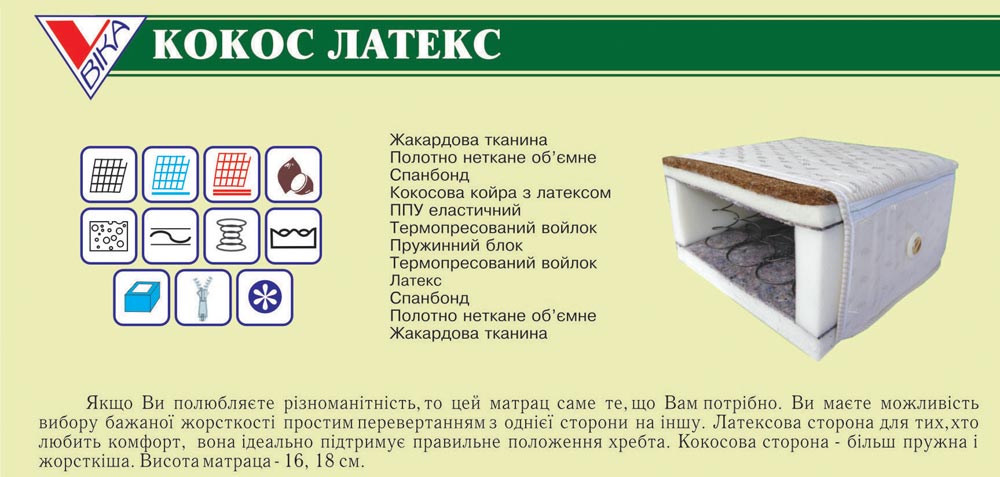 ВІКА

КОКОС ЛАТЕКС

Жакардова тканина
Полотно неткане об'ємне
Спанбонд
Кокосова койра з латексом
ППУ еластичний
Термопресований войлок
Пружинний блок
Термопресований войлок
Латекс
Спанбонд
Полотно неткане об'ємне
Жакардова тканина

Якщо Ви полюбляєте різноманітність, то цей матрац саме те, що Вам потрібно. Ви маєте можливість вибору бажаної жорсткості простим перевертанням з однієї сторони на іншу. Латексова сторона для тих, хто любить комфорт, вона ідеально підтримує правильне положення хребта. Кокосова сторона - більш пружна і жорсткіша. Висота матраца - 16, 18 см.